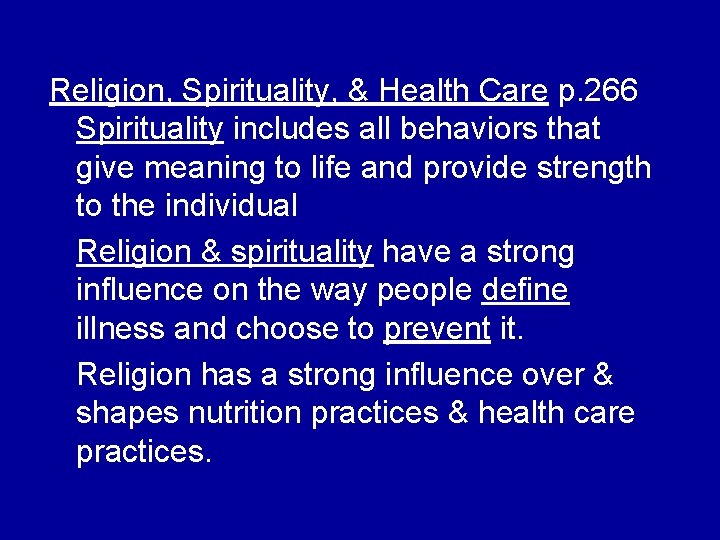 Religion, Spirituality, & Health Care p.266

Spirituality includes all behaviors that give meaning to life and provide strength to the individual

Religion & spirituality have a strong influence on the way people define illness and choose to prevent it.

Religion has a strong influence over & shapes nutrition practices & health care practices.